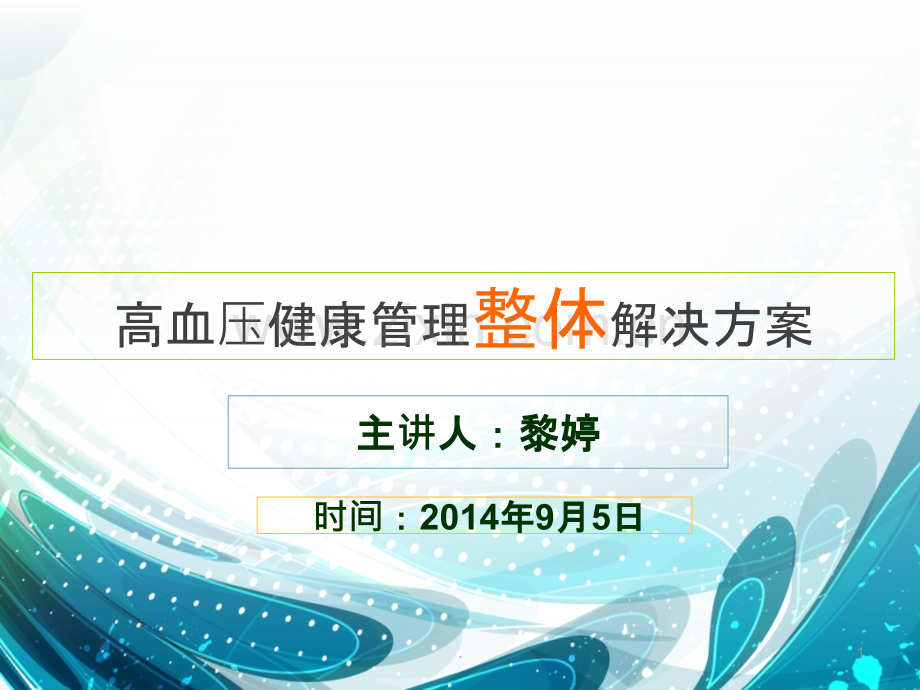 高血压健康管理整体解决方案

主讲人：黎婷

时间：2014年9月5日

1